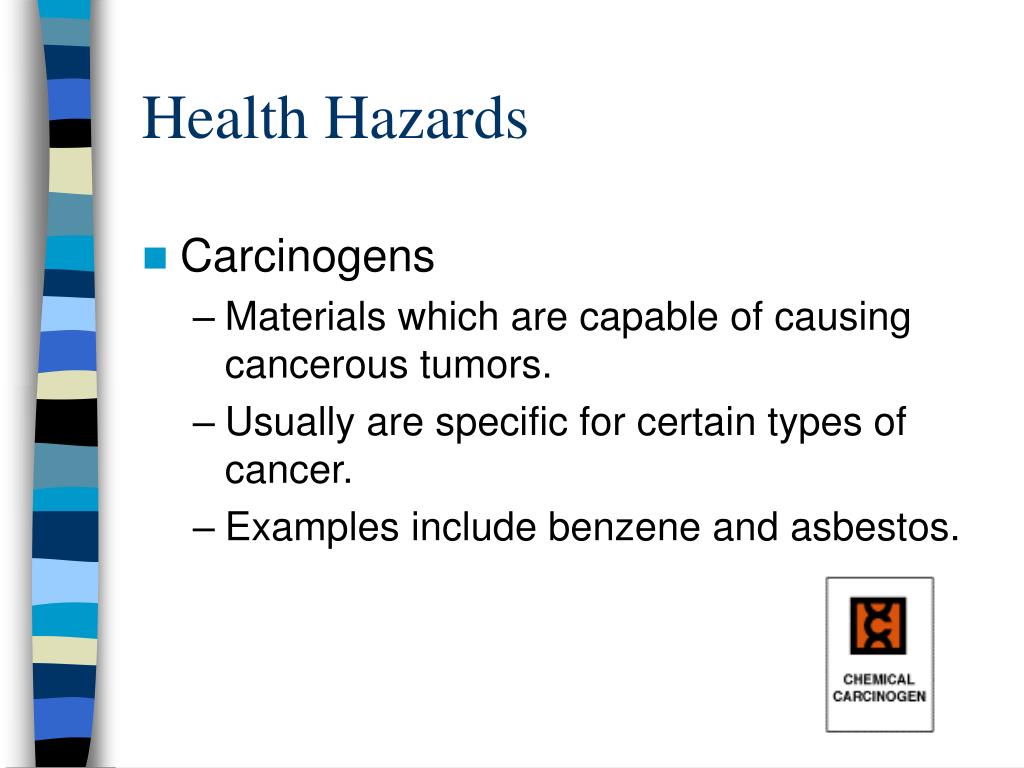 Health Hazards

Carcinogens

– Materials which are capable of causing cancerous tumors.

– Usually are specific for certain types of cancer.

– Examples include benzene and asbestos.

CHEMICAL CARCINOGEN